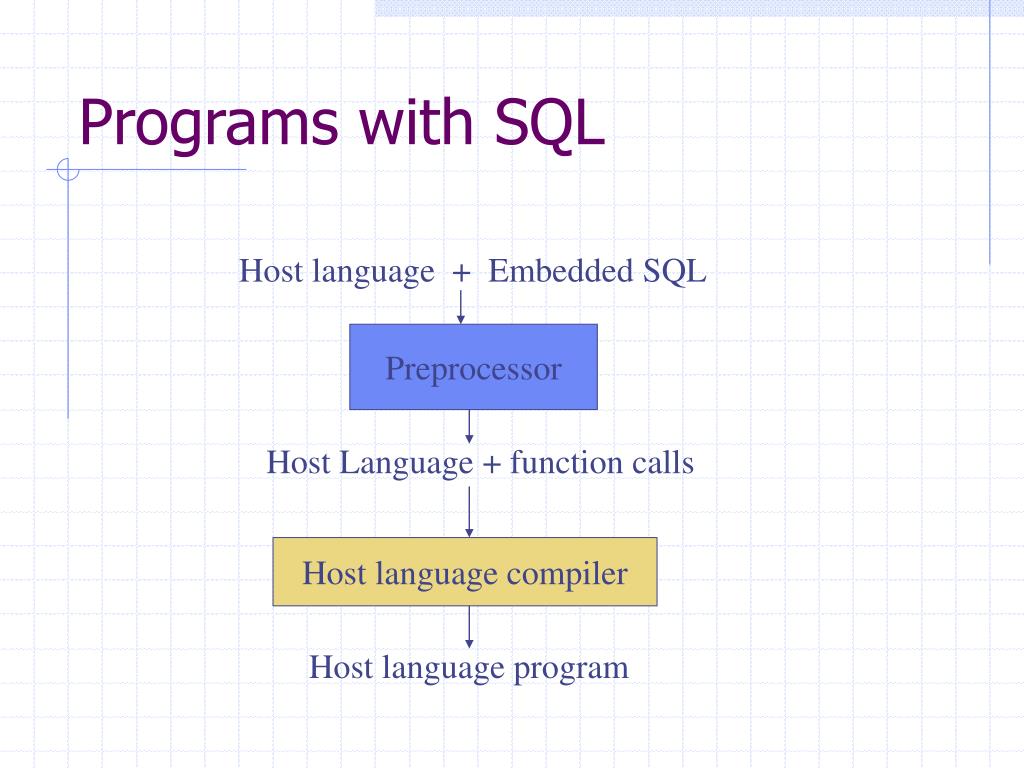 Programs with SQL

Host language + Embedded SQL

Preprocessor

Host Language + function calls

Host language compiler

Host language program